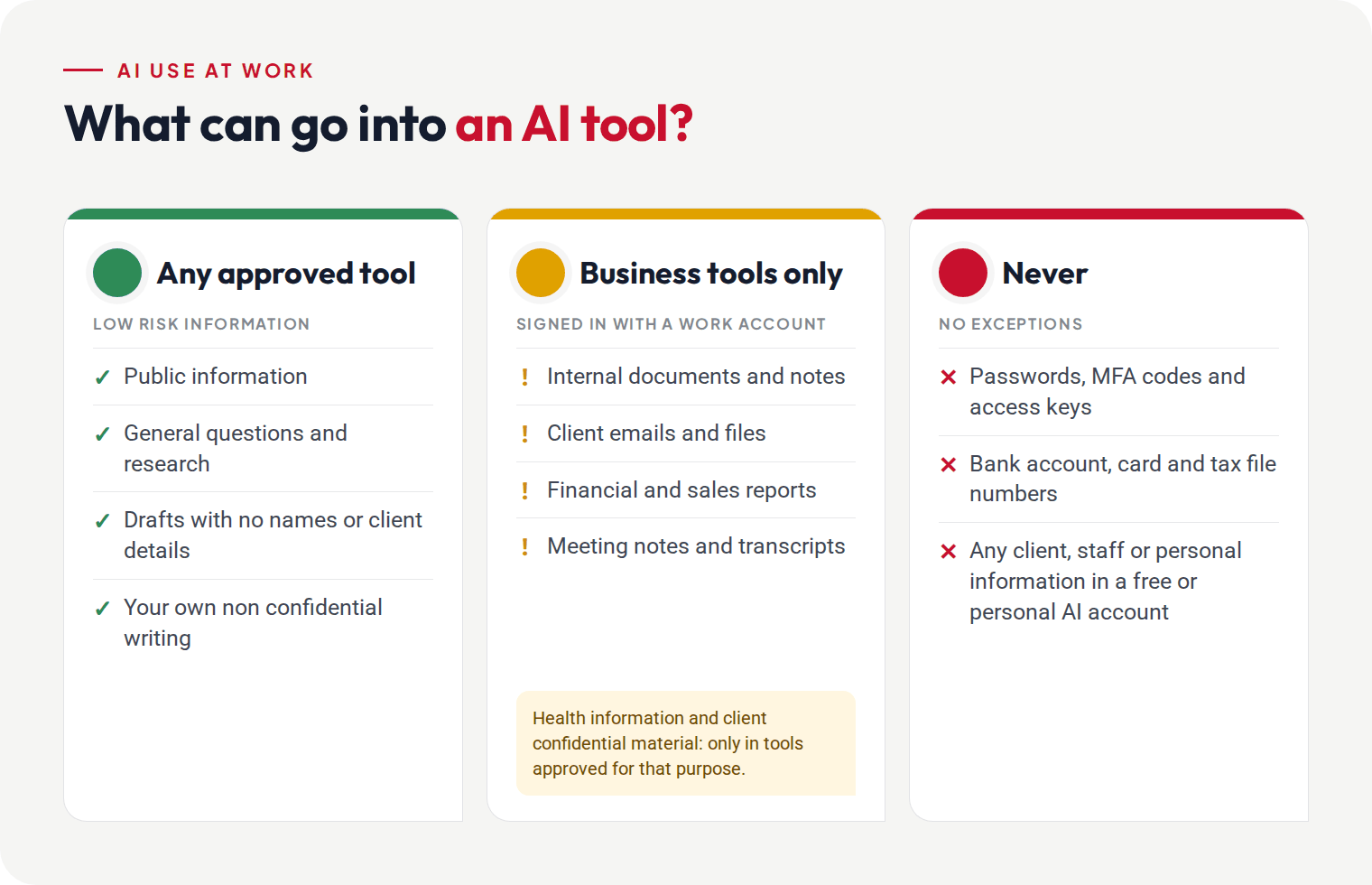 AI USE AT WORK

What can go into an AI tool?

Any approved tool

LOW RISK INFORMATION

✓ Public information

✓ General questions and research

✓ Drafts with no names or client details

✓ Your own non confidential writing

Business tools only

SIGNED IN WITH A WORK ACCOUNT

! Internal documents and notes

! Client emails and files

! Financial and sales reports

! Meeting notes and transcripts

Health information and client confidential material: only in tools approved for that purpose.

Never

NO EXCEPTIONS

× Passwords, MFA codes and access keys

× Bank account, card and tax file numbers

× Any client, staff or personal information in a free or personal AI account